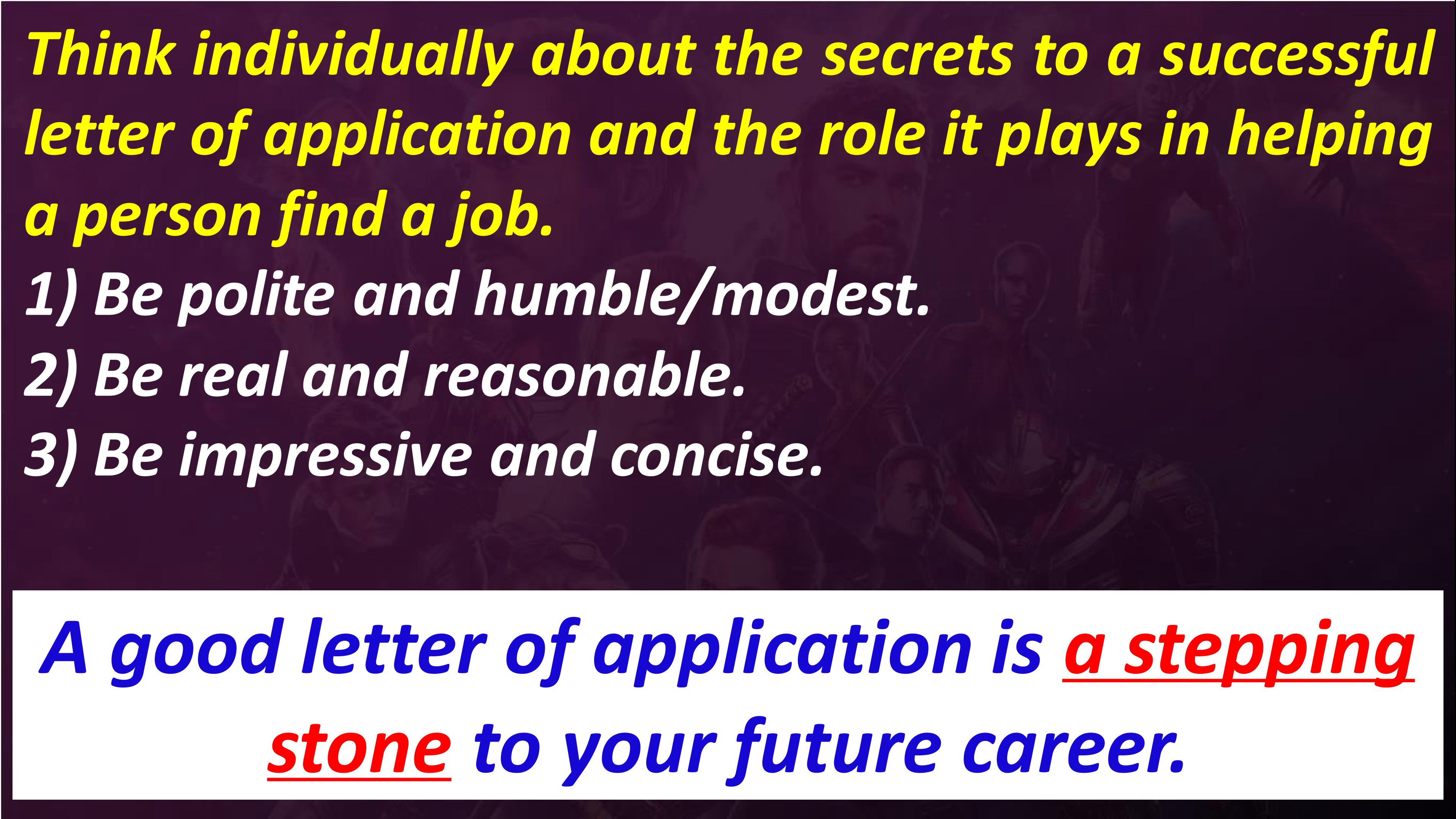 Think individually about the secrets to a successful letter of application and the role it plays in helping a person find a job.

1) Be polite and humble/modest.
2) Be real and reasonable.
3) Be impressive and concise.

A good letter of application is a stepping stone to your future career.